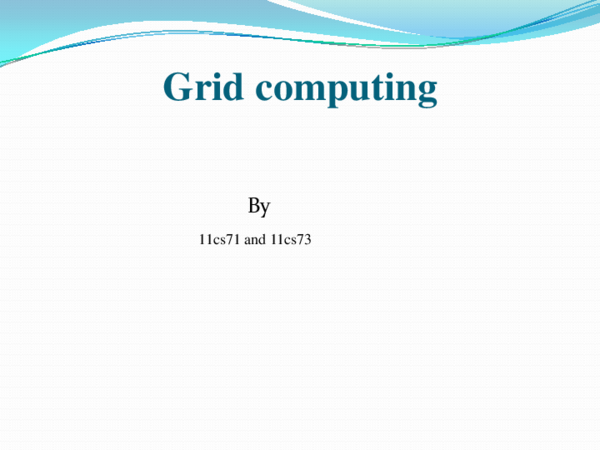 Grid computing

By

11cs71 and 11cs73